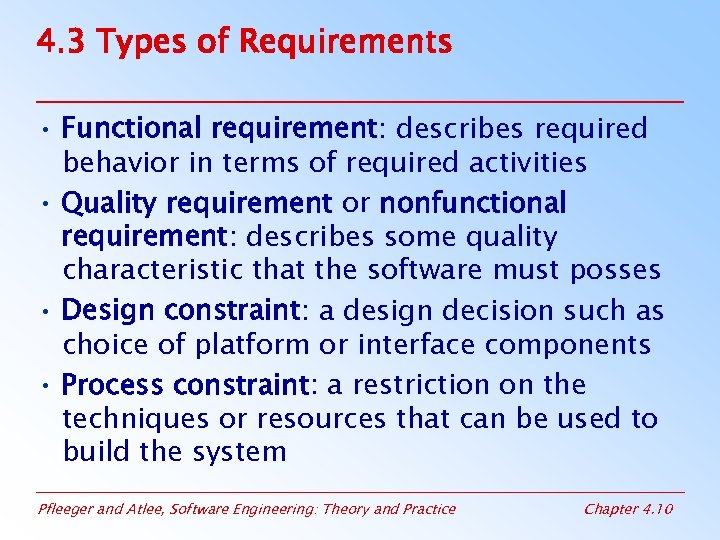 4.3 Types of Requirements

• Functional requirement: describes required behavior in terms of required activities
• Quality requirement or nonfunctional requirement: describes some quality characteristic that the software must posses
• Design constraint: a design decision such as choice of platform or interface components
• Process constraint: a restriction on the techniques or resources that can be used to build the system

Pfleeger and Atlee, Software Engineering: Theory and Practice

Chapter 4.10